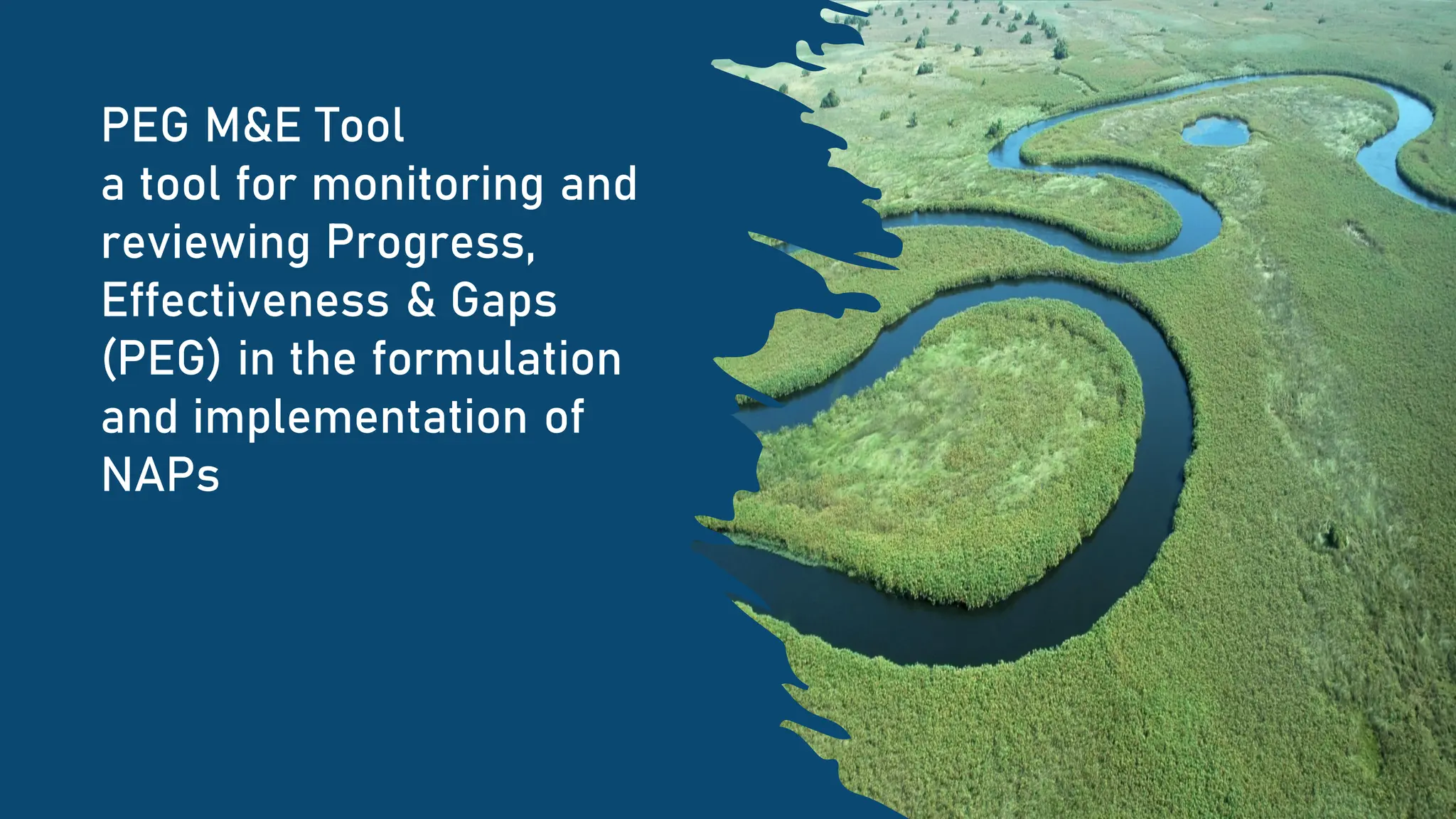 PEG M&E Tool
a tool for monitoring and reviewing Progress, Effectiveness & Gaps (PEG) in the formulation and implementation of NAPs